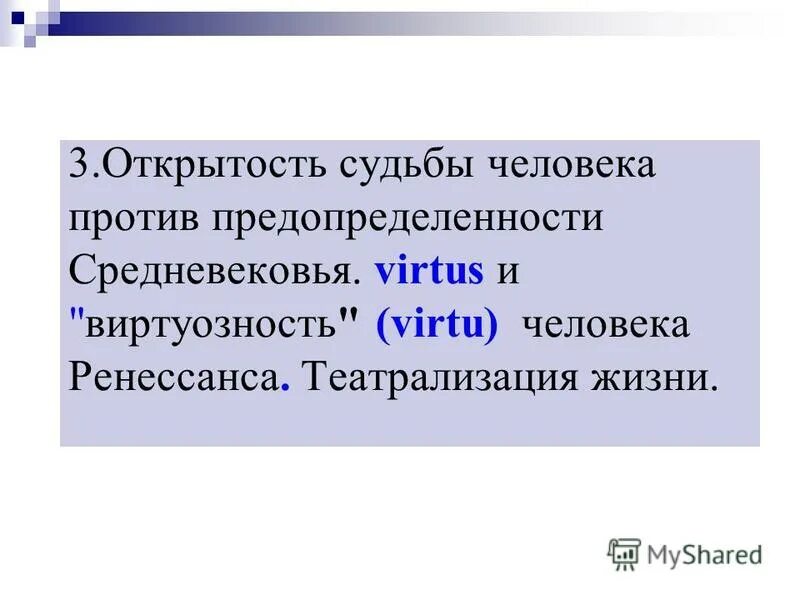 3.Открытость судьбы человека против предопределенности Средневековья. virtus и "виртуозность" (virtu) человека Ренессанса. Театрализация жизни.

MyShared